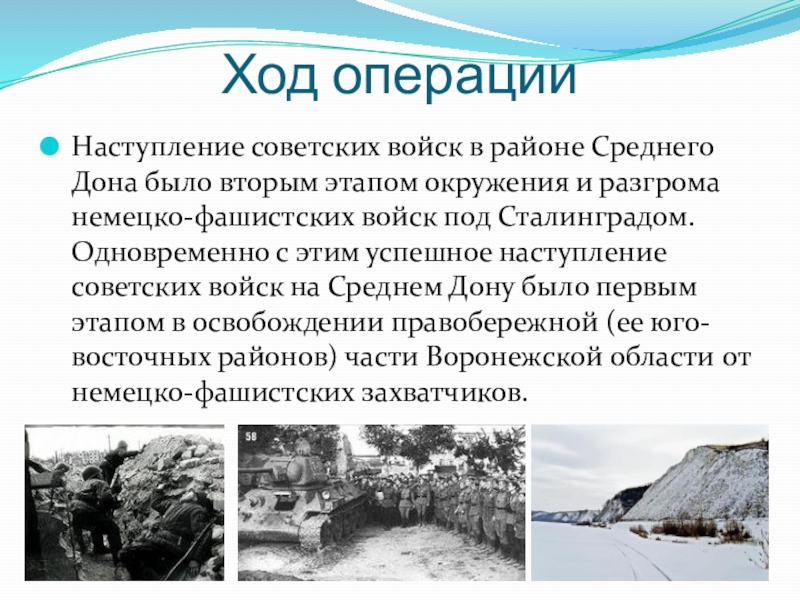 Ход операции

Наступление советских войск в районе Среднего Дона было вторым этапом окружения и разгрома немецко-фашистских войск под Сталинградом. Одновременно с этим успешное наступление советских войск на Среднем Дону было первым этапом в освобождении правобережной (ее юго-восточных районов) части Воронежской области от немецко-фашистских захватчиков.

58